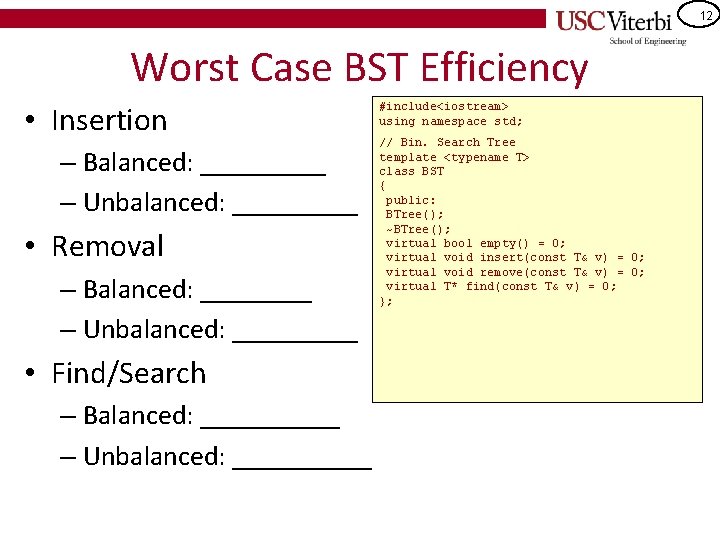 USC Viterbi
School of Engineering
12

Worst Case BST Efficiency

• Insertion
– Balanced: _________
– Unbalanced: _________
• Removal
– Balanced: ________
– Unbalanced: _________
• Find/Search
– Balanced: __________
– Unbalanced: __________

#include<iostream>
using namespace std;

// Bin. Search Tree
template <typename T>
class BST
{
 public:
 BTree();
 ~BTree();
 virtual bool empty() = 0;
 virtual void insert(const T& v) = 0;
 virtual void remove(const T& v) = 0;
 virtual T* find(const T& v) = 0;
};